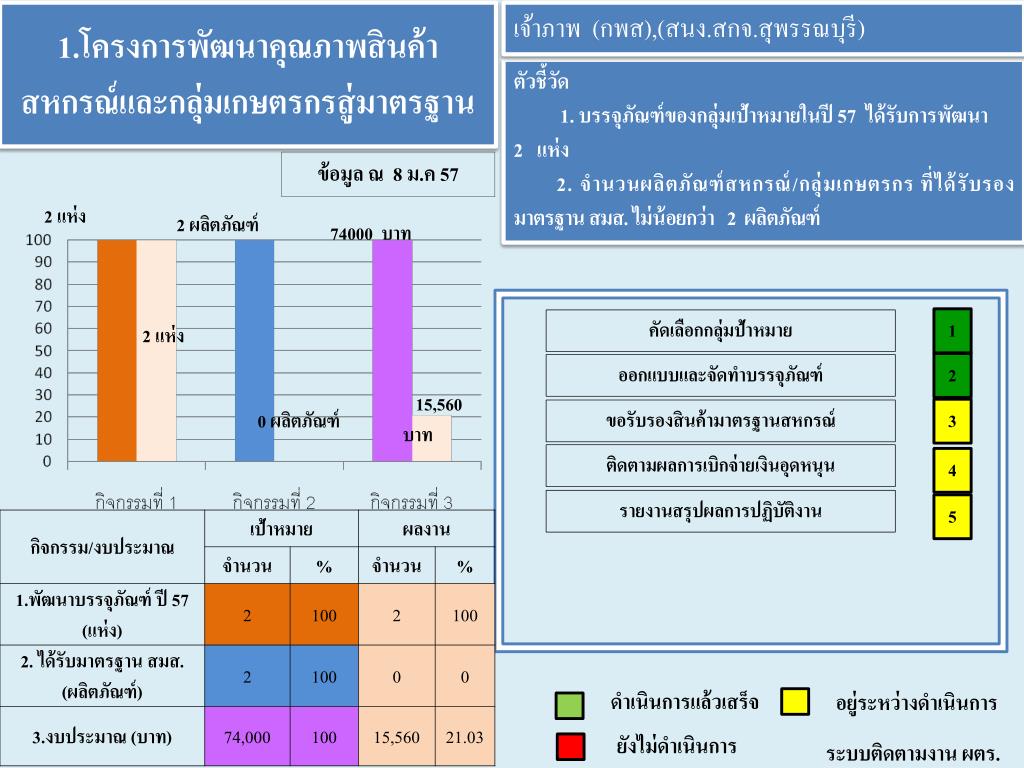 1.โครงการพัฒนาคุณภาพสินค้าสหกรณ์และกลุ่มเกษตรกรสู่มาตรฐาน

เจ้าภาพ (กพส),(สนง.สกจ.สุพรรณบุรี)

ตัวชี้วัด

1. บรรจุภัณฑ์ของกลุ่มเป้าหมายในปี 57 ได้รับการพัฒนา 2 แห่ง

2. จำนวนผลิตภัณฑ์สหกรณ์/กลุ่มเกษตรกร ที่ได้รับรองมาตรฐาน สมส. ไม่น้อยกว่า 2 ผลิตภัณฑ์

ข้อมูล ณ 8 ม.ค 57

2 แห่ง
2 ผลิตภัณฑ์
74000 บาท
100
90
80
70
60
50
40
30
20
10
0
2 แห่ง
0 ผลิตภัณฑ์
15,560 บาท
กิจกรรมที่ 1
กิจกรรมที่ 2
กิจกรรมที่ 3

| กิจกรรม/งบประมาณ | เป้าหมาย | | ผลงาน | |
|---|---|---|---|---|
| | จำนวน | % | จำนวน | % |
| 1.พัฒนาบรรจุภัณฑ์ ปี 57 (แห่ง) | 2 | 100 | 2 | 100 |
| 2. ได้รับมาตรฐาน สมส. (ผลิตภัณฑ์) | 2 | 100 | 0 | 0 |
| 3.งบประมาณ (บาท) | 74,000 | 100 | 15,560 | 21.03 |

คัดเลือกกลุ่มเป้าหมาย
1
ออกแบบและจัดทำบรรจุภัณฑ์
2
ขอรับรองสินค้ามาตรฐานสหกรณ์
3
ติดตามผลการเบิกจ่ายเงินอุดหนุน
4
รายงานสรุปผลการปฏิบัติงาน
5

ดำเนินการแล้วเสร็จ
อยู่ระหว่างดำเนินการ
ยังไม่ดำเนินการ
ระบบติดตามงาน ผตร.